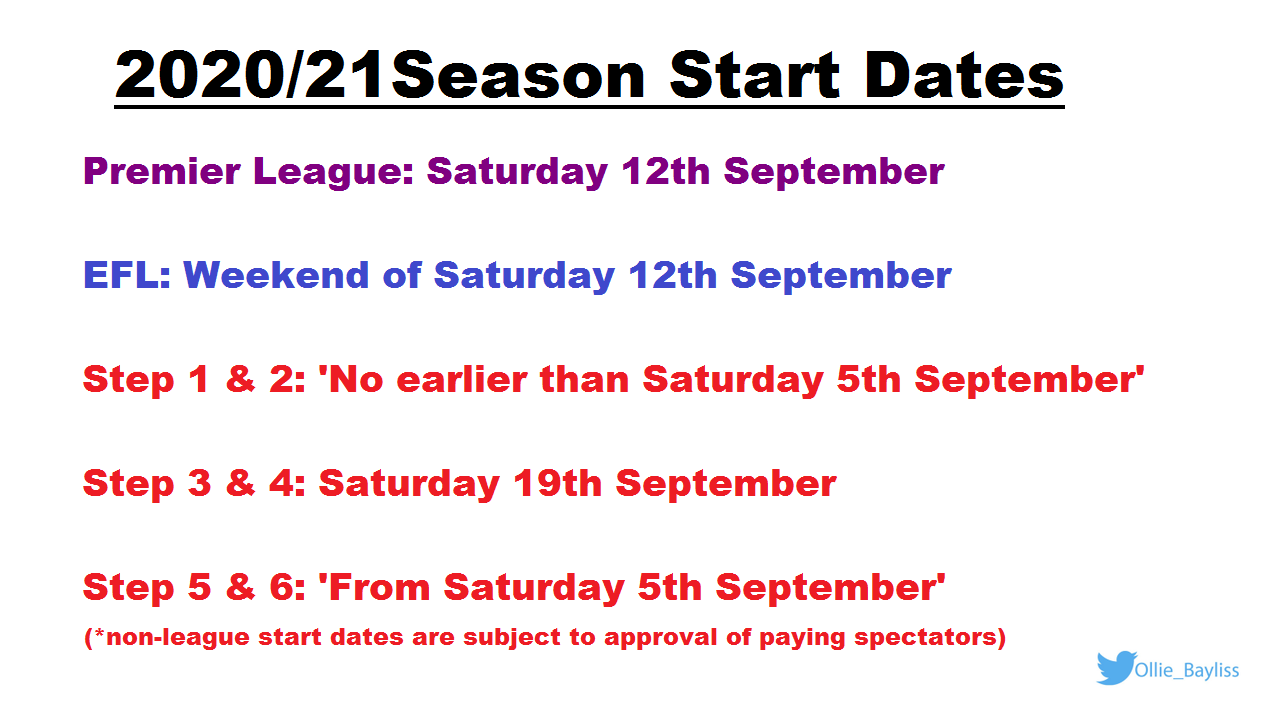 2020/21Season Start Dates

Premier League: Saturday 12th September

EFL: Weekend of Saturday 12th September

Step 1 & 2: 'No earlier than Saturday 5th September'

Step 3 & 4: Saturday 19th September

Step 5 & 6: 'From Saturday 5th September'
(*non-league start dates are subject to approval of paying spectators)

Ollie_Bayliss